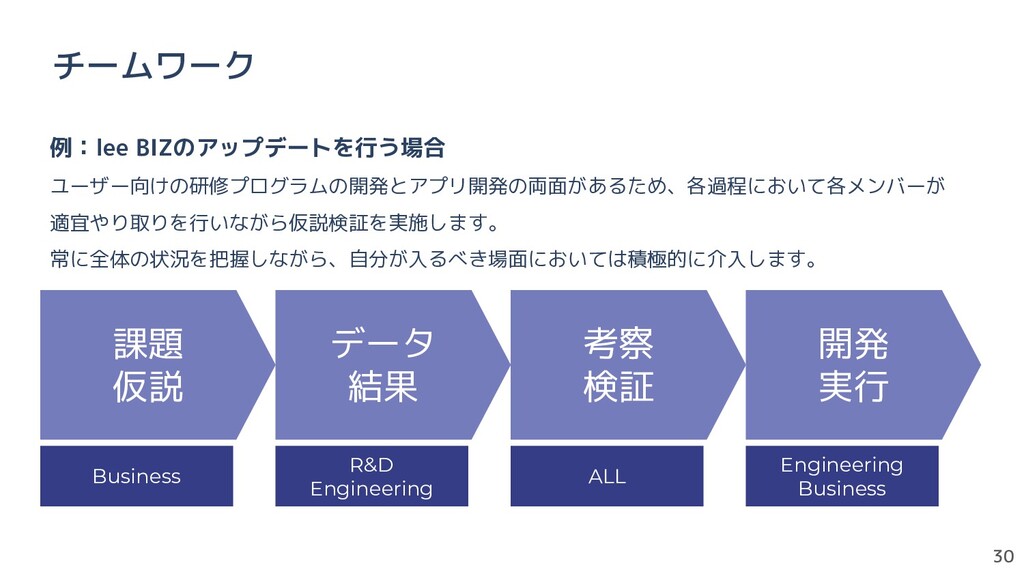 チームワーク

例：lee BIZのアップデートを行う場合
ユーザー向けの研修プログラムの開発とアプリ開発の両面があるため、各過程において各メンバーが適宜やり取りを行いながら仮説検証を実施します。
常に全体の状況を把握しながら、自分が入るべき場面においては積極的に介入します。

課題
仮説

Business

データ
結果

R&D
Engineering

考察
検証

ALL

開発
実行

Engineering
Business

30